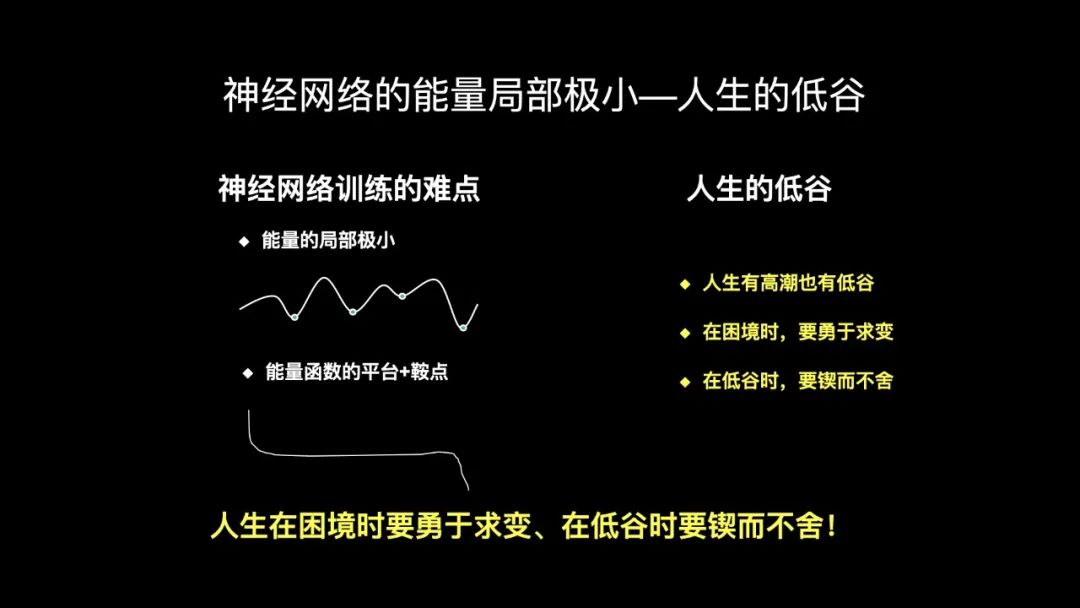 神经网络的能量局部极小—人生的低谷

神经网络训练的难点

◆ 能量的局部极小

◆ 能量函数的平台+鞍点

人生的低谷

◆ 人生有高潮也有低谷

◆ 在困境时，要勇于求变

◆ 在低谷时，要锲而不舍

人生在困境时要勇于求变、在低谷时要锲而不舍！